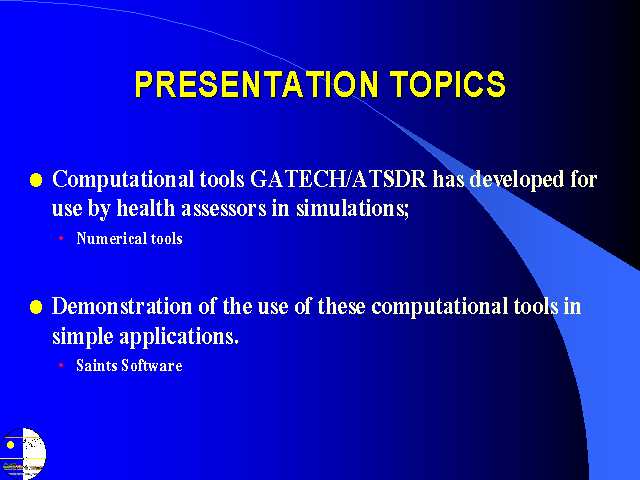 PRESENTATION TOPICS

● Computational tools GATECH/ATSDR has developed for use by health assessors in simulations;

• Numerical tools

● Demonstration of the use of these computational tools in simple applications.

• Saints Software